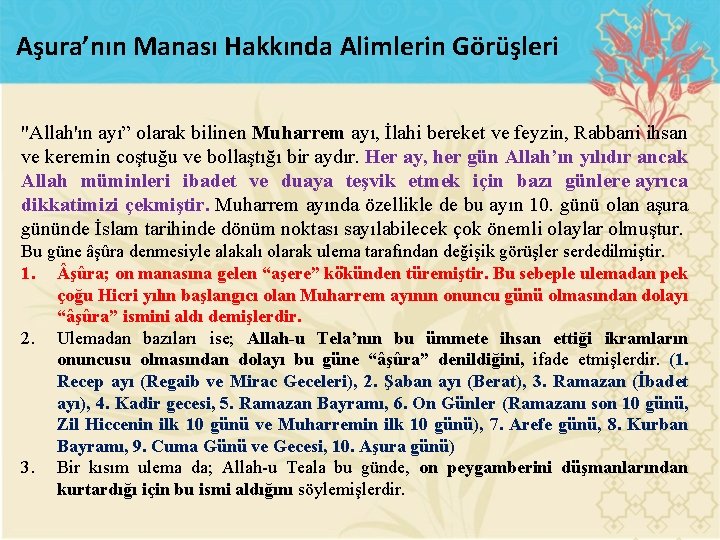 Aşura'nın Manası Hakkında Alimlerin Görüşleri

"Allah'ın ayı" olarak bilinen Muharrem ayı, İlahi bereket ve feyzin, Rabbani ihsan ve keremin coştuğu ve bollaştığı bir aydır. Her ay, her gün Allah'ın yılıdır ancak Allah müminleri ibadet ve duaya teşvik etmek için bazı günlere ayrıca dikkatimizi çekmiştir. Muharrem ayında özellikle de bu ayın 10. günü olan aşura gününde İslam tarihinde dönüm noktası sayılabilecek çok önemli olaylar olmuştur.

Bu güne âşûra denmesiyle alakalı olarak ulema tarafından değişik görüşler serdedilmiştir.

1. Âşûra; on manasına gelen "aşere" kökünden türemiştir. Bu sebeple ulemadan pek çoğu Hicri yılın başlangıcı olan Muharrem ayının onuncu günü olmasından dolayı "âşûra" ismini aldı demişlerdir.

2. Ulemadan bazıları ise; Allah-u Tela'nın bu ümmete ihsan ettiği ikramların onuncusu olmasından dolayı bu güne "âşûra" denildiğini, ifade etmişlerdir. (1. Recep ayı (Regaib ve Mirac Geceleri), 2. Şaban ayı (Berat), 3. Ramazan (İbadet ayı), 4. Kadir gecesi, 5. Ramazan Bayramı, 6. On Günler (Ramazanı son 10 günü, Zil Hiccenin ilk 10 günü ve Muharremin ilk 10 günü), 7. Arefe günü, 8. Kurban Bayramı, 9. Cuma Günü ve Gecesi, 10. Aşura günü)

3. Bir kısım ulema da; Allah-u Teala bu günde, on peygamberini düşmanlarından kurtardığı için bu ismi aldığını söylemişlerdir.